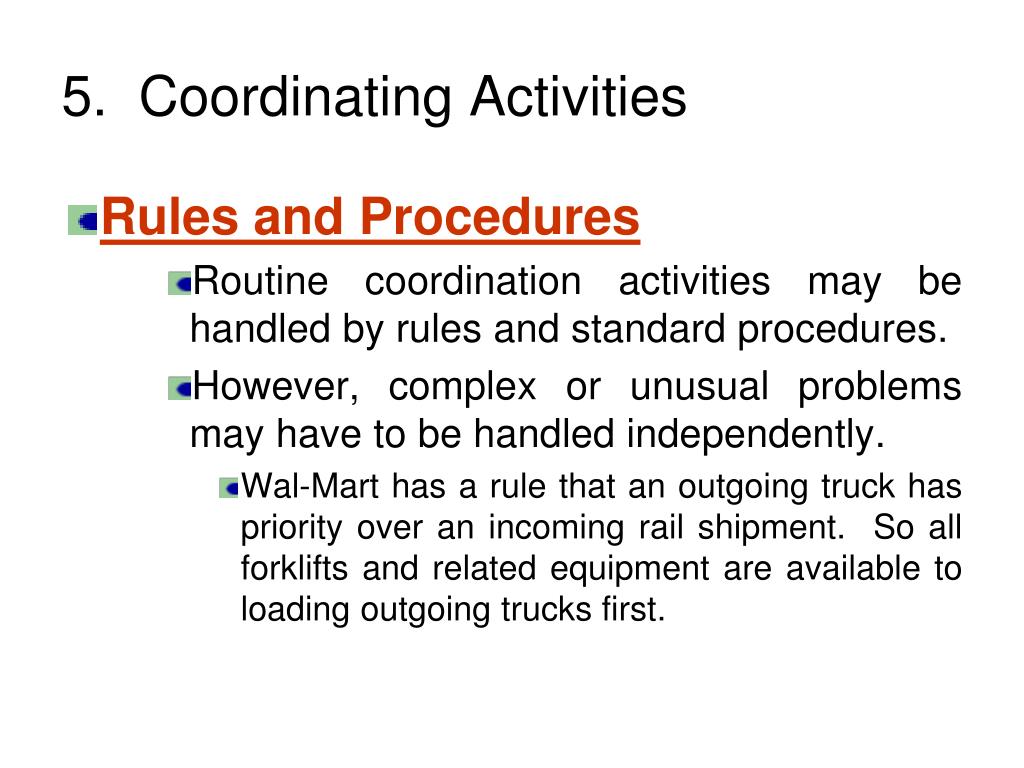 5. Coordinating Activities

Rules and Procedures

Routine coordination activities may be handled by rules and standard procedures.

However, complex or unusual problems may have to be handled independently.

Wal-Mart has a rule that an outgoing truck has priority over an incoming rail shipment. So all forklifts and related equipment are available to loading outgoing trucks first.